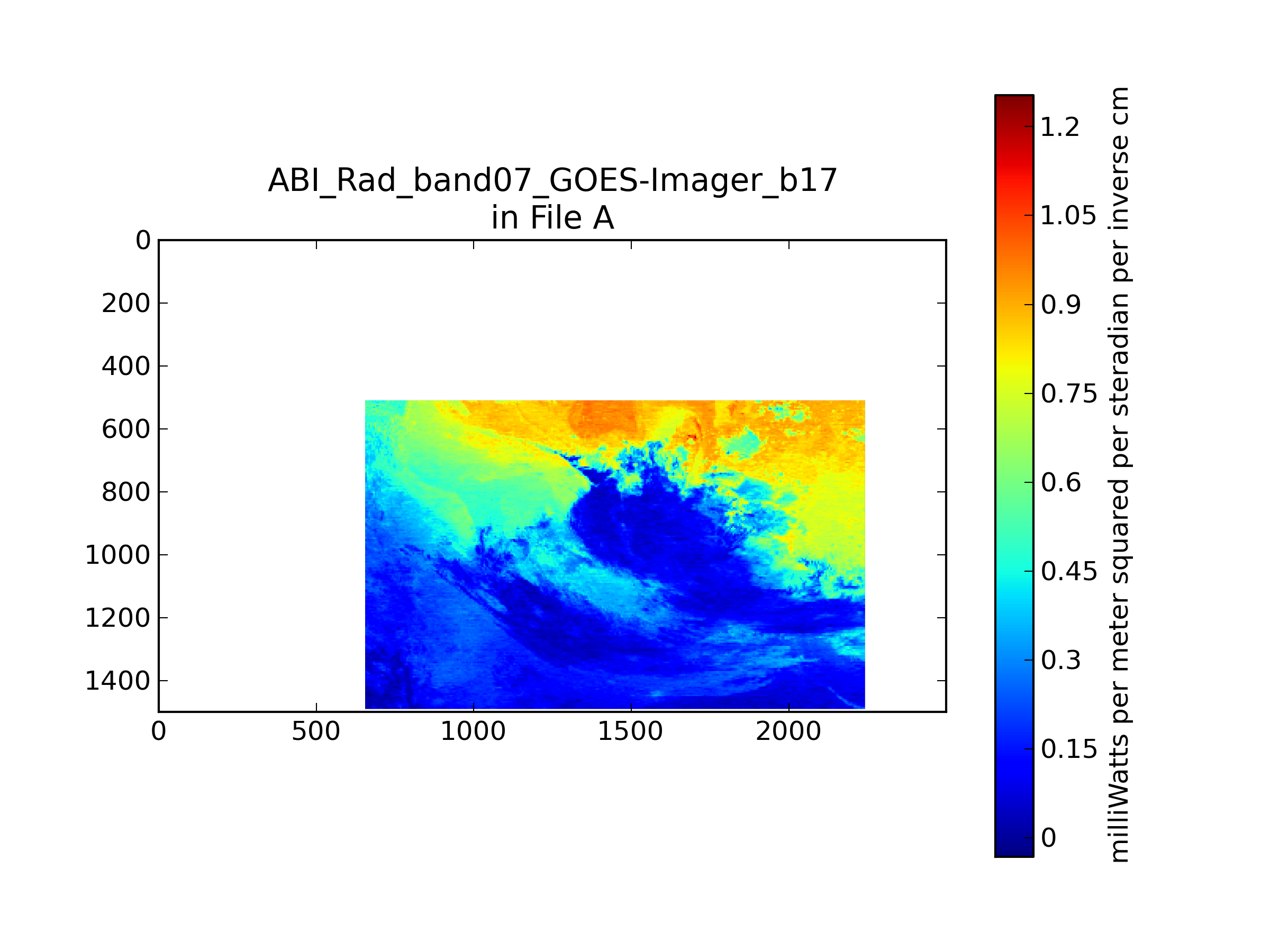 ABI_Rad_band07_GOES-Imager_b17
in File A

0
200
400
600
800
1000
1200
1400

0
500
1000
1500
2000

1.2
1.05
0.9
0.75
0.6
0.45
0.3
0.15
0

milliWatts per meter squared per steradian per inverse cm